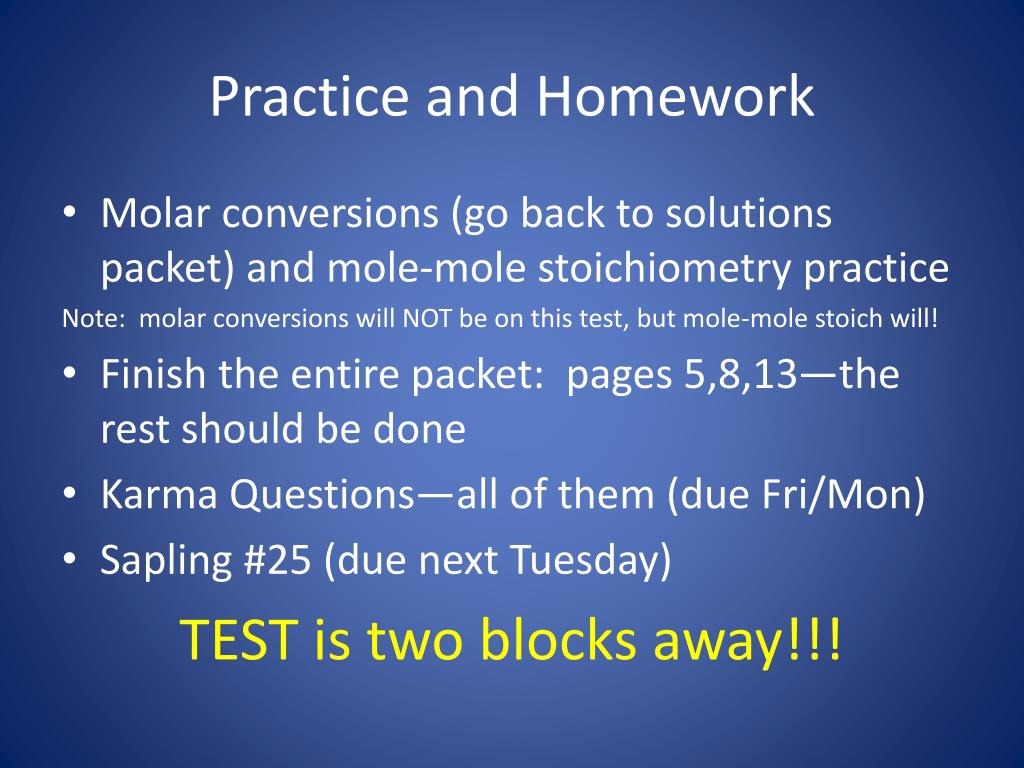 Practice and Homework

• Molar conversions (go back to solutions packet) and mole-mole stoichiometry practice

Note: molar conversions will NOT be on this test, but mole-mole stoich will!

• Finish the entire packet: pages 5,8,13—the rest should be done
• Karma Questions—all of them (due Fri/Mon)
• Sapling #25 (due next Tuesday)

TEST is two blocks away!!!